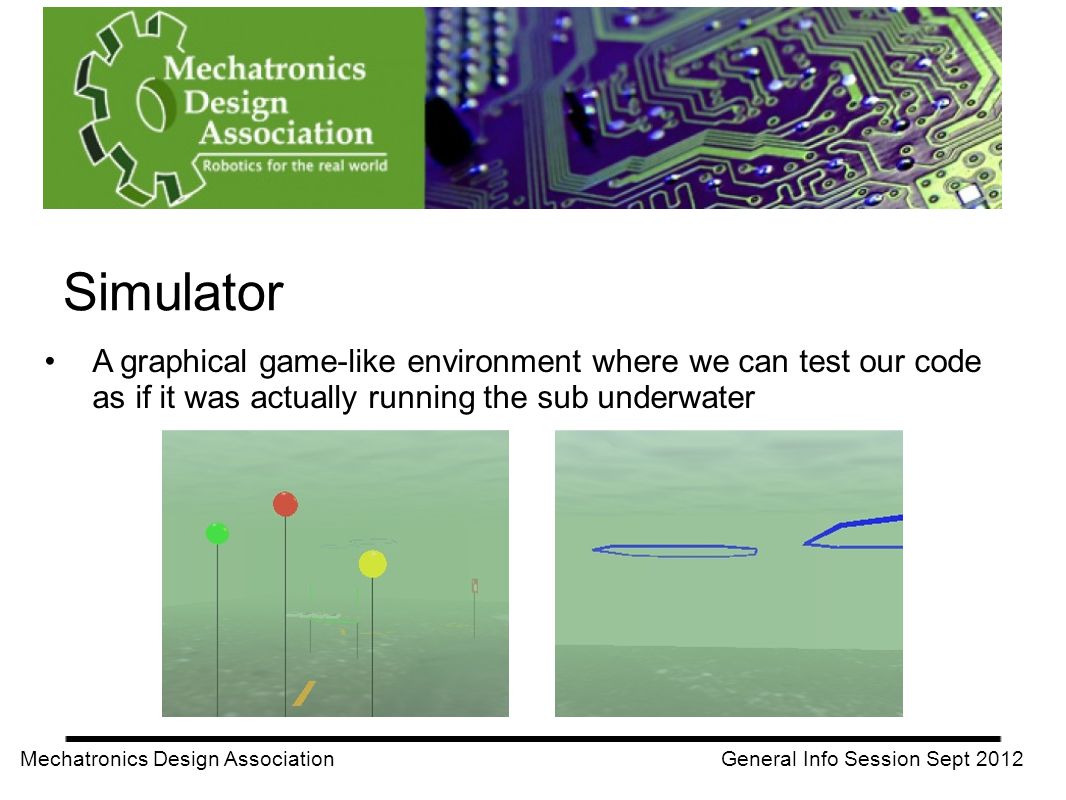 Mechatronics Design Association
Robotics for the real world

Simulator

• A graphical game-like environment where we can test our code as if it was actually running the sub underwater

Mechatronics Design Association

General Info Session Sept 2012